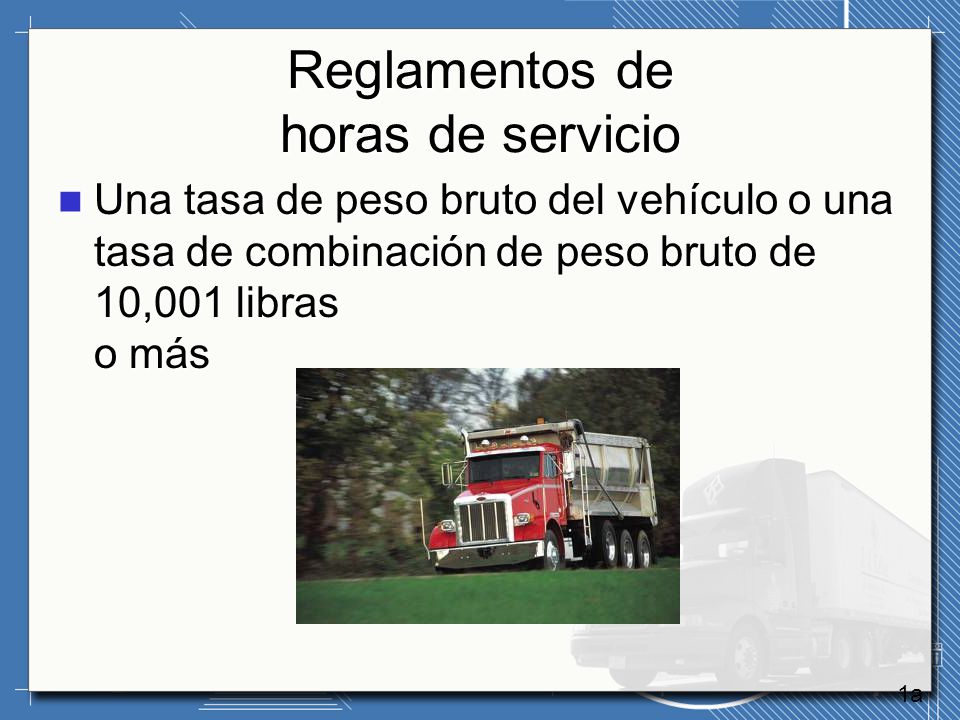 Reglamentos de horas de servicio

Una tasa de peso bruto del vehículo o una tasa de combinación de peso bruto de 10,001 libras
o más

1a